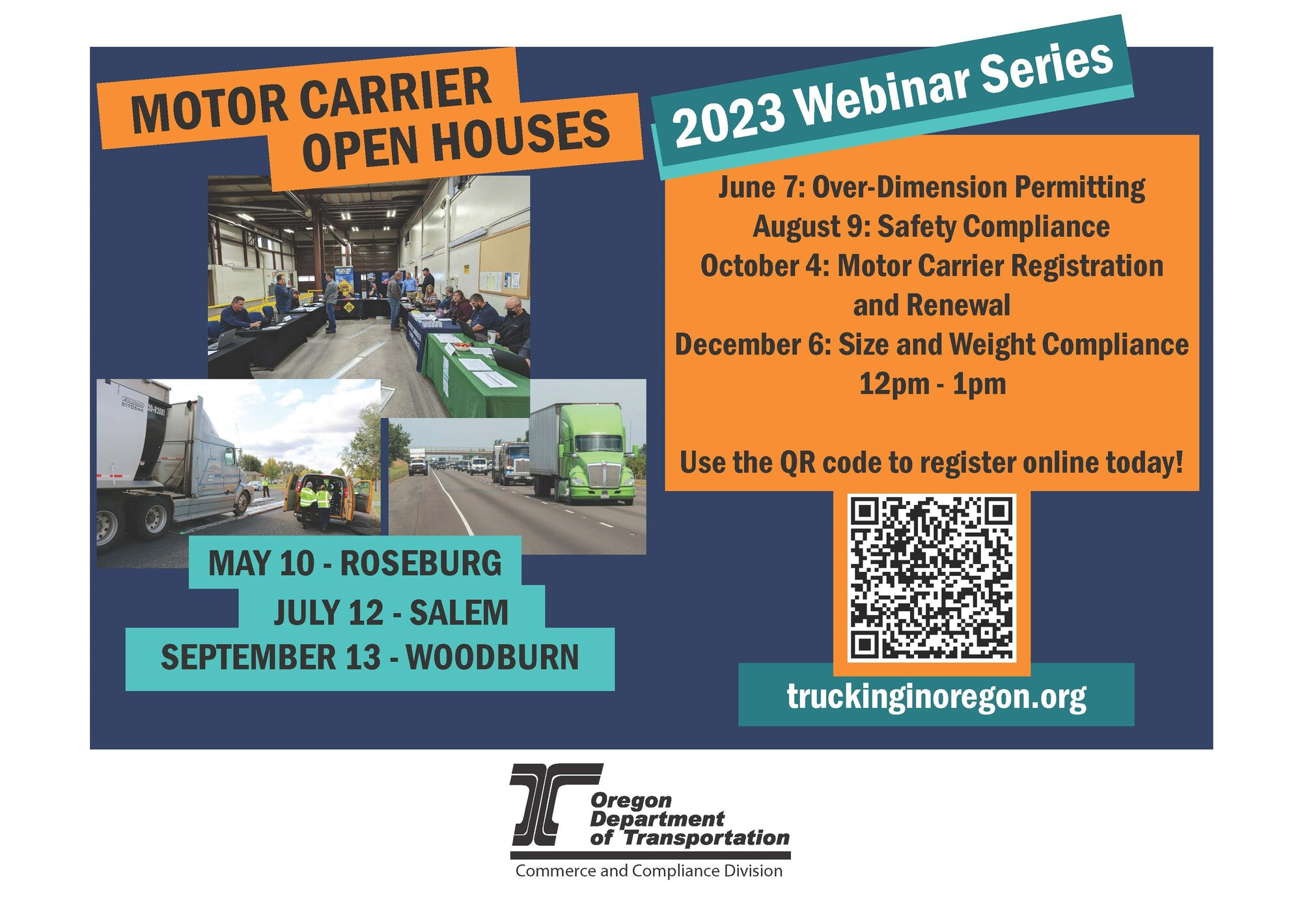 MOTOR CARRIER OPEN HOUSES

MAY 10 - ROSEBURG
JULY 12 - SALEM
SEPTEMBER 13 - WOODBURN

2023 Webinar Series

June 7: Over-Dimension Permitting
August 9: Safety Compliance
October 4: Motor Carrier Registration and Renewal
December 6: Size and Weight Compliance
12pm - 1pm

Use the QR code to register online today!

truckinginoregon.org

Oregon Department of Transportation
Commerce and Compliance Division